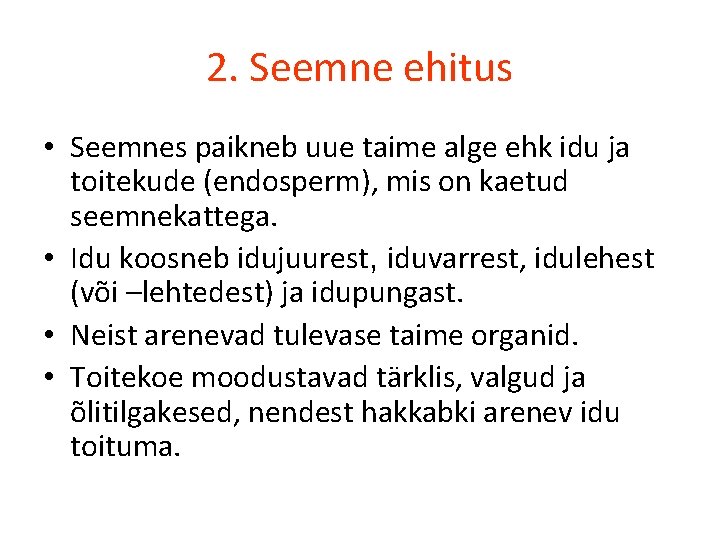 2. Seemne ehitus

• Seemnes paikneb uue taime alge ehk idu ja toitekude (endosperm), mis on kaetud seemnekattega.
• Idu koosneb idujuurest, iduvarrest, idulehest (või –lehtedest) ja idupungast.
• Neist arenevad tulevase taime organid.
• Toitekoe moodustavad tärklis, valgud ja õlitilgakesed, nendest hakkabki arenev idu toituma.